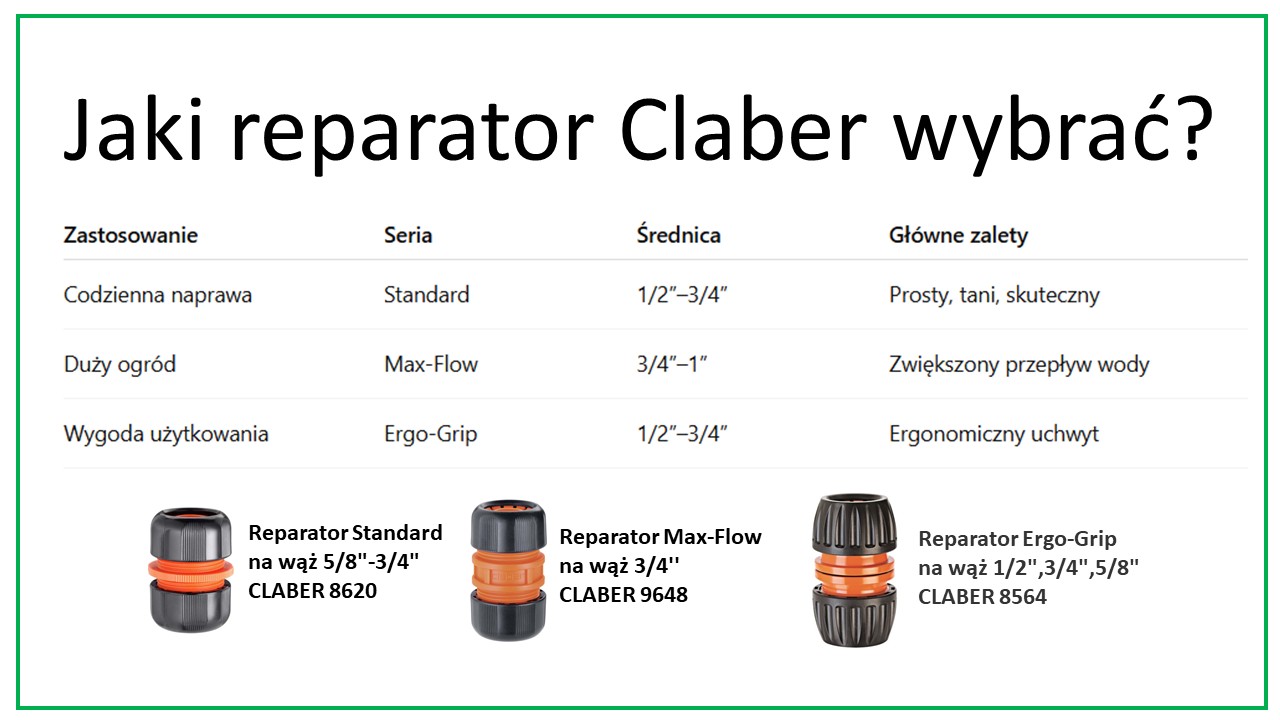 Jaki reparator Claber wybrać?

| Zastosowanie | Seria | Średnica | Główne zalety |
|---|---|---|---|
| Codzienna naprawa | Standard | 1/2"–3/4" | Prosty, tani, skuteczny |
| Duży ogród | Max-Flow | 3/4"–1" | Zwiększony przepływ wody |
| Wygoda użytkowania | Ergo-Grip | 1/2"–3/4" | Ergonomiczny uchwyt |

Reparator Standard na wąż 5/8"-3/4" CLABER 8620

Reparator Max-Flow na wąż 3/4'' CLABER 9648

Reparator Ergo-Grip na wąż 1/2",3/4",5/8" CLABER 8564